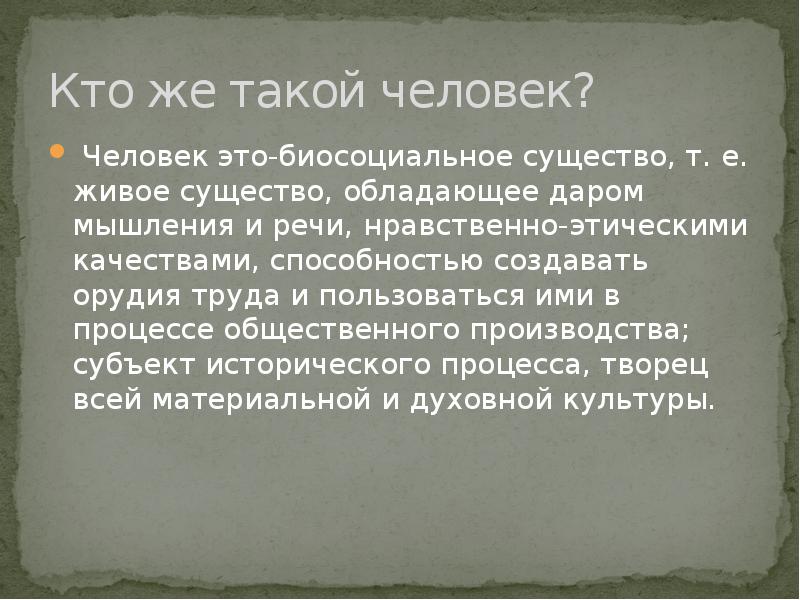 Кто же такой человек?

Человек это-биосоциальное существо, т. е. живое существо, обладающее даром мышления и речи, нравственно-этическими качествами, способностью создавать орудия труда и пользоваться ими в процессе общественного производства; субъект исторического процесса, творец всей материальной и духовной культуры.